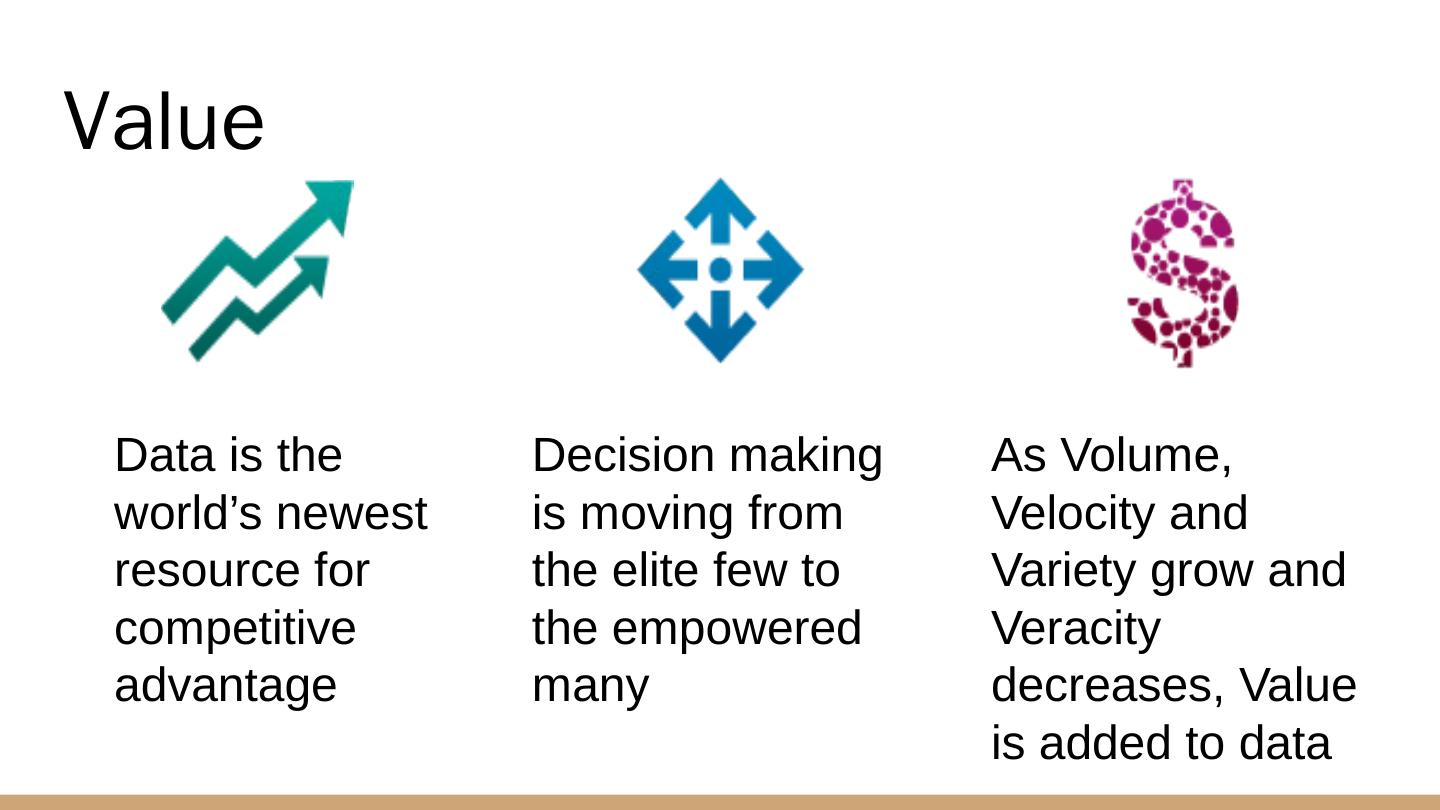 Value

Data is the world’s newest resource for competitive advantage

Decision making is moving from the elite few to the empowered many

As Volume, Velocity and Variety grow and Veracity decreases, Value is added to data